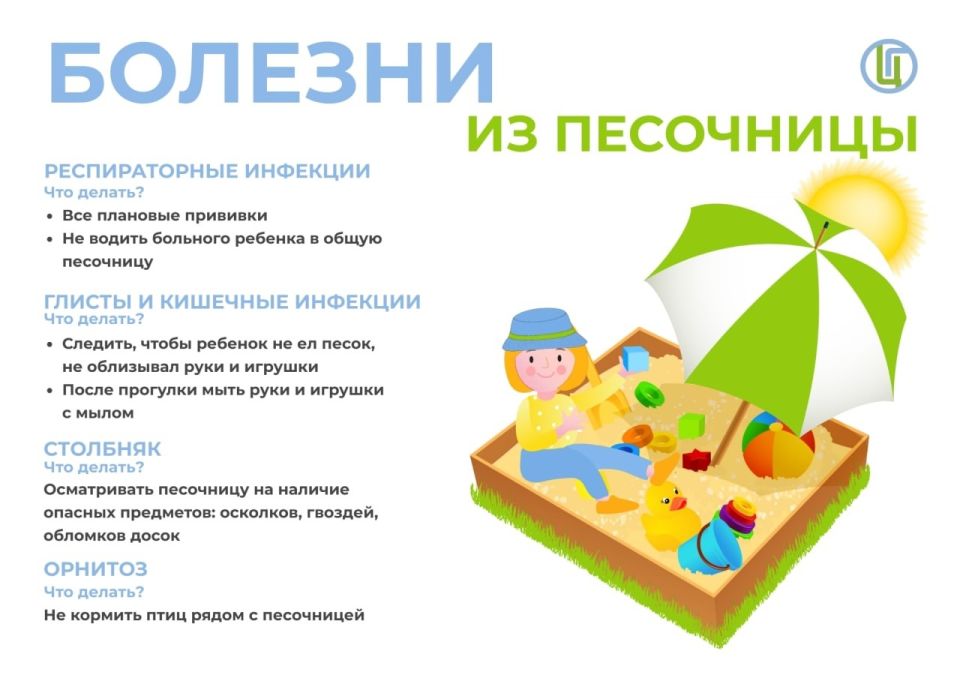 БОЛЕЗНИ
ИЗ ПЕСОЧНИЦЫ

РЕСПИРАТОРНЫЕ ИНФЕКЦИИ
Что делать?
• Все плановые прививки
• Не водить больного ребенка в общую песочницу

ГЛИСТЫ И КИШЕЧНЫЕ ИНФЕКЦИИ
Что делать?
• Следить, чтобы ребенок не ел песок, не облизывал руки и игрушки
• После прогулки мыть руки и игрушки с мылом

СТОЛБНЯК
Что делать?
Осматривать песочницу на наличие опасных предметов: осколков, гвоздей, обломков досок

ОРНИТОЗ
Что делать?
Не кормить птиц рядом с песочницей